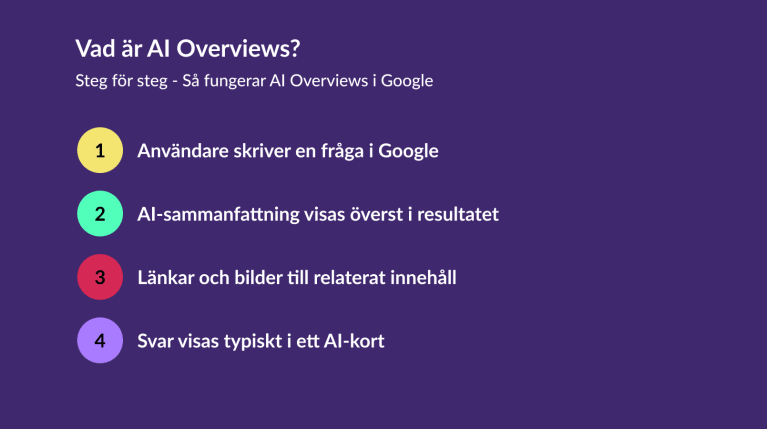 Vad är AI Overviews?

Steg för steg - Så fungerar AI Overviews i Google

1 Användare skriver en fråga i Google

2 AI-sammanfattning visas överst i resultatet

3 Länkar och bilder till relaterat innehåll

4 Svar visas typiskt i ett AI-kort